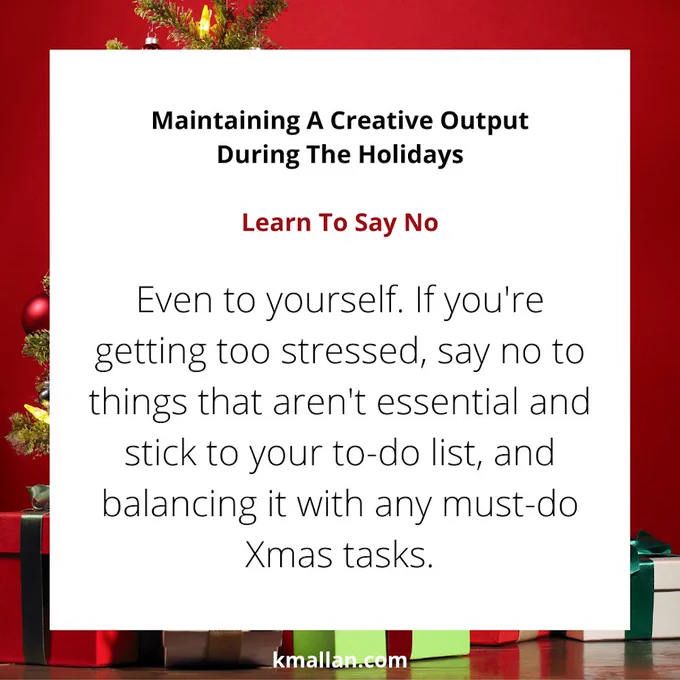 Maintaining A Creative Output During The Holidays

Learn To Say No

Even to yourself. If you're getting too stressed, say no to things that aren't essential and stick to your to-do list, and balancing it with any must-do Xmas tasks.

kmallan.com